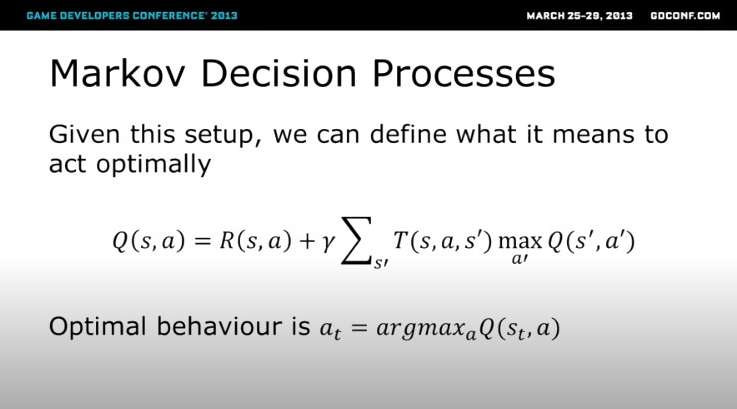 GAME DEVELOPERS CONFERENCE® 2013

MARCH 25-29, 2013 GDCONF.COM

Markov Decision Processes

Given this setup, we can define what it means to act optimally

$Q(s,a) = R(s,a) + \gamma \sum_{s'} T(s,a,s') \max_{a'} Q(s',a')$

Optimal behaviour is $a_t = argmax_a Q(s_t, a)$